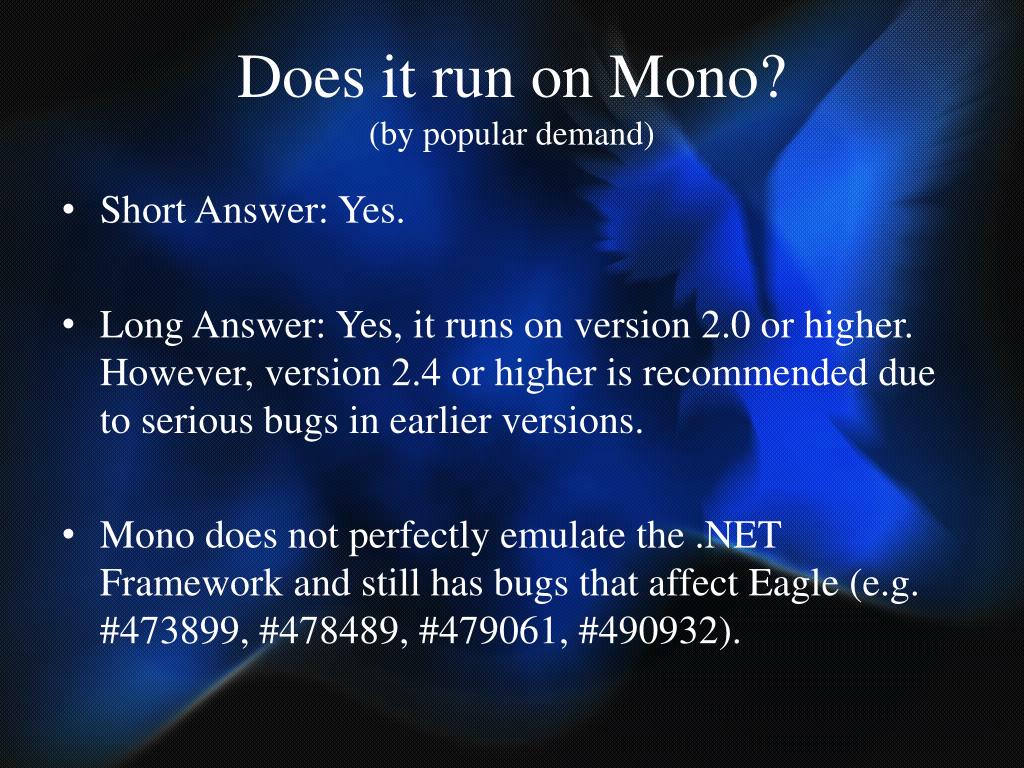 Does it run on Mono?
(by popular demand)

• Short Answer: Yes.

• Long Answer: Yes, it runs on version 2.0 or higher. However, version 2.4 or higher is recommended due to serious bugs in earlier versions.

• Mono does not perfectly emulate the .NET Framework and still has bugs that affect Eagle (e.g. #473899, #478489, #479061, #490932).